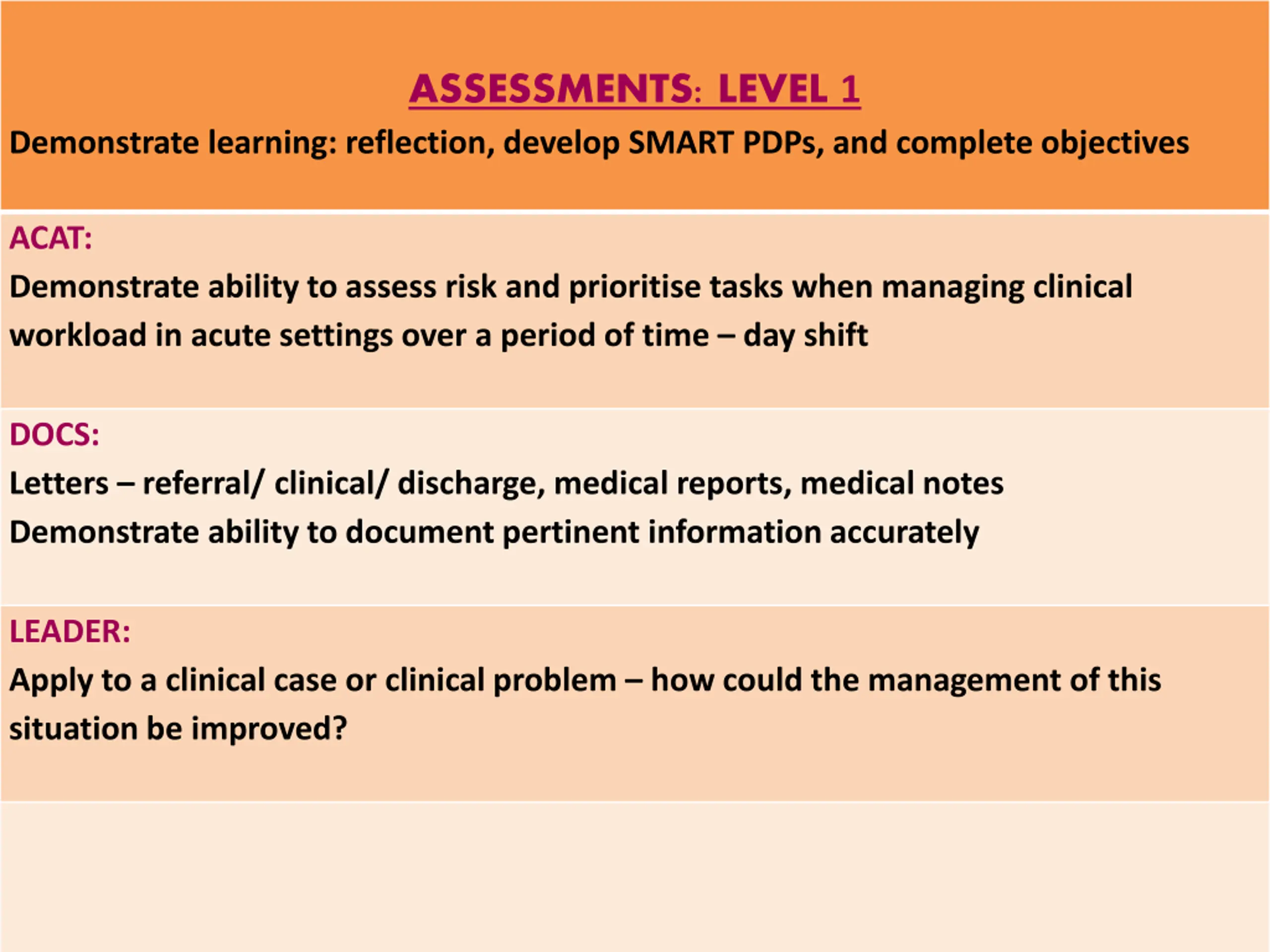 ASSESSMENTS: LEVEL 1
Demonstrate learning: reflection, develop SMART PDPs, and complete objectives

ACAT:
Demonstrate ability to assess risk and prioritise tasks when managing clinical workload in acute settings over a period of time – day shift

DOCS:
Letters – referral/ clinical/ discharge, medical reports, medical notes
Demonstrate ability to document pertinent information accurately

LEADER:
Apply to a clinical case or clinical problem – how could the management of this situation be improved?